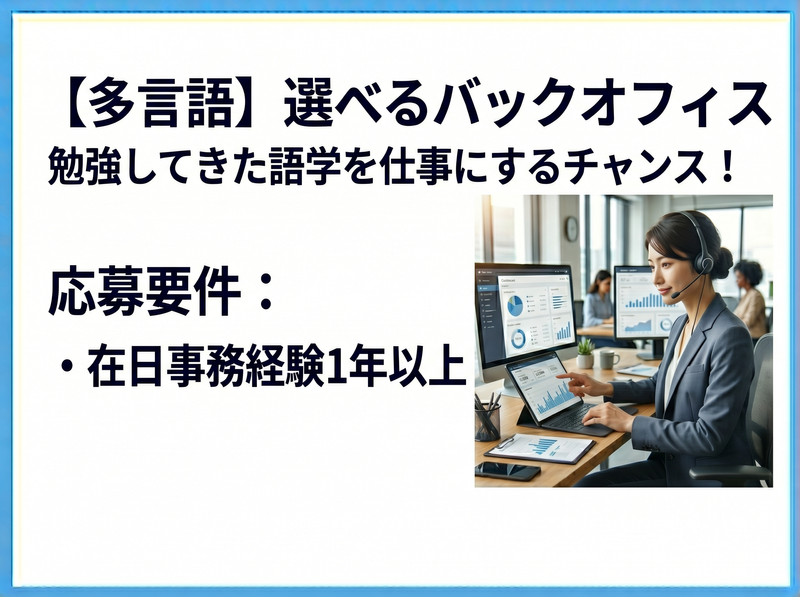 【多言語】選べるバックオフィス
勉強してきた語学を仕事にするチャンス！

応募要件：

・在日事務経験1年以上